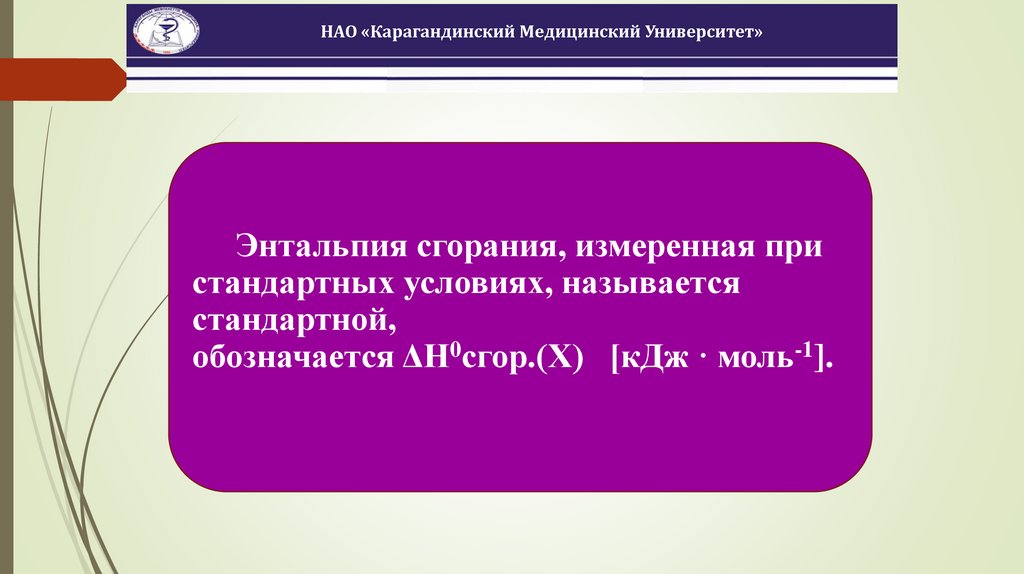 НАО «Карагандинский Медицинский Университет»

Энтальпия сгорания, измеренная при стандартных условиях, называется стандартной, обозначается $\Delta H^0$сгор.(X) [кДж · моль$^{-1}$].